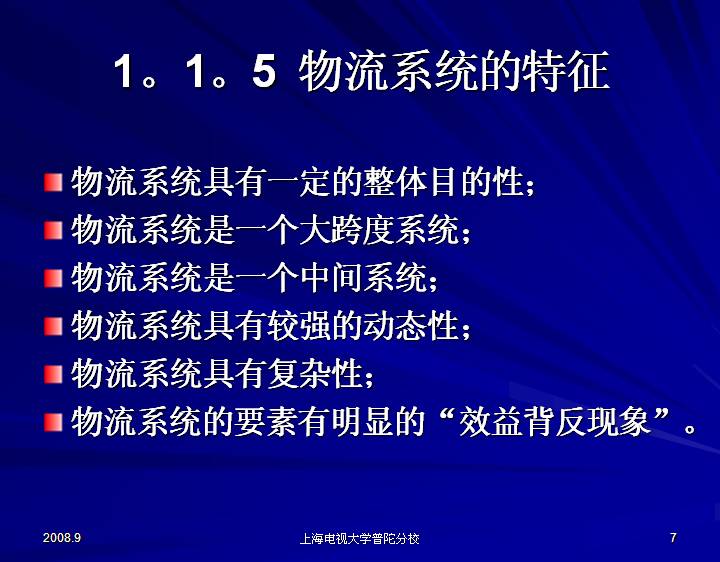 1。1。5 物流系统的特征

物流系统具有一定的整体目的性；

物流系统是一个大跨度系统；

物流系统是一个中间系统；

物流系统具有较强的动态性；

物流系统具有复杂性；

物流系统的要素有明显的“效益背反现象”。

2008.9

上海电视大学普陀分校

7